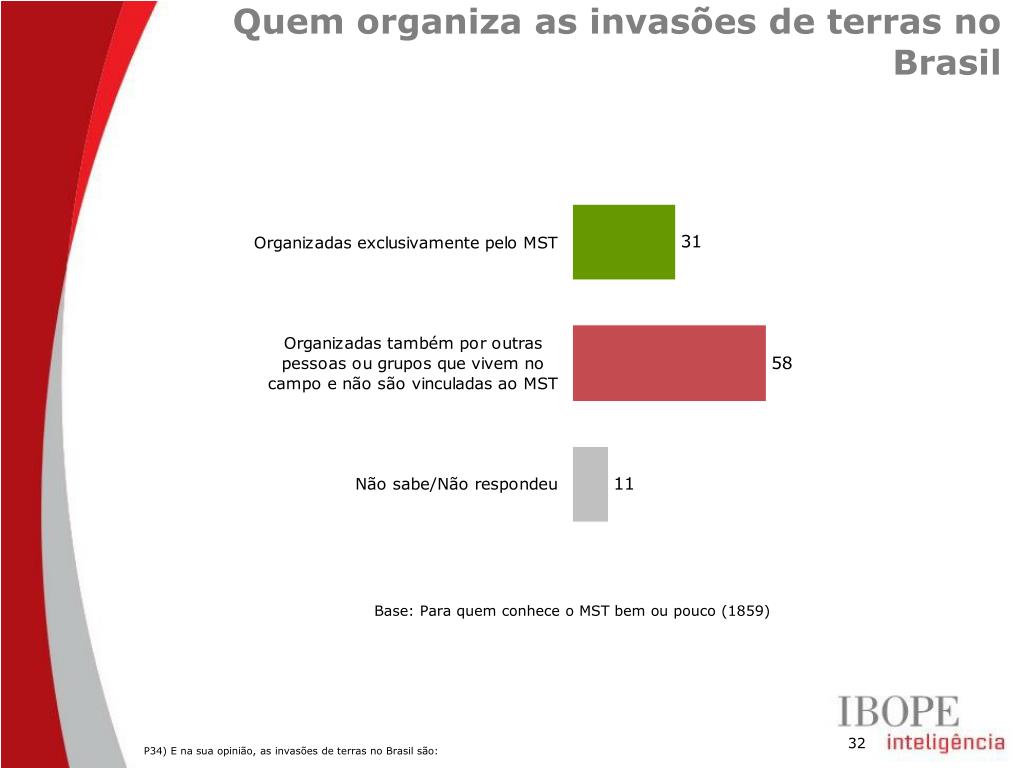 Quem organiza as invasões de terras no Brasil

Organizadas exclusivamente pelo MST 31

Organizadas também por outras pessoas ou grupos que vivem no campo e não são vinculadas ao MST 58

Não sabe/Não respondeu 11

Base: Para quem conhece o MST bem ou pouco (1859)

P34) E na sua opinião, as invasões de terras no Brasil são:

32

IBOPE
inteligência